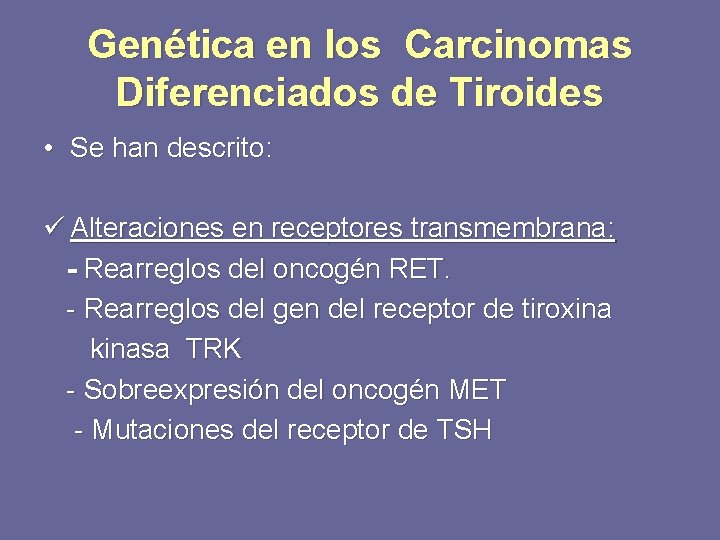 Genética en los Carcinomas Diferenciados de Tiroides

• Se han descrito:

✓ Alteraciones en receptores transmembrana:
- Rearreglos del oncogén RET.
- Rearreglos del gen del receptor de tiroxina kinasa TRK
- Sobreexpresión del oncogén MET
- Mutaciones del receptor de TSH